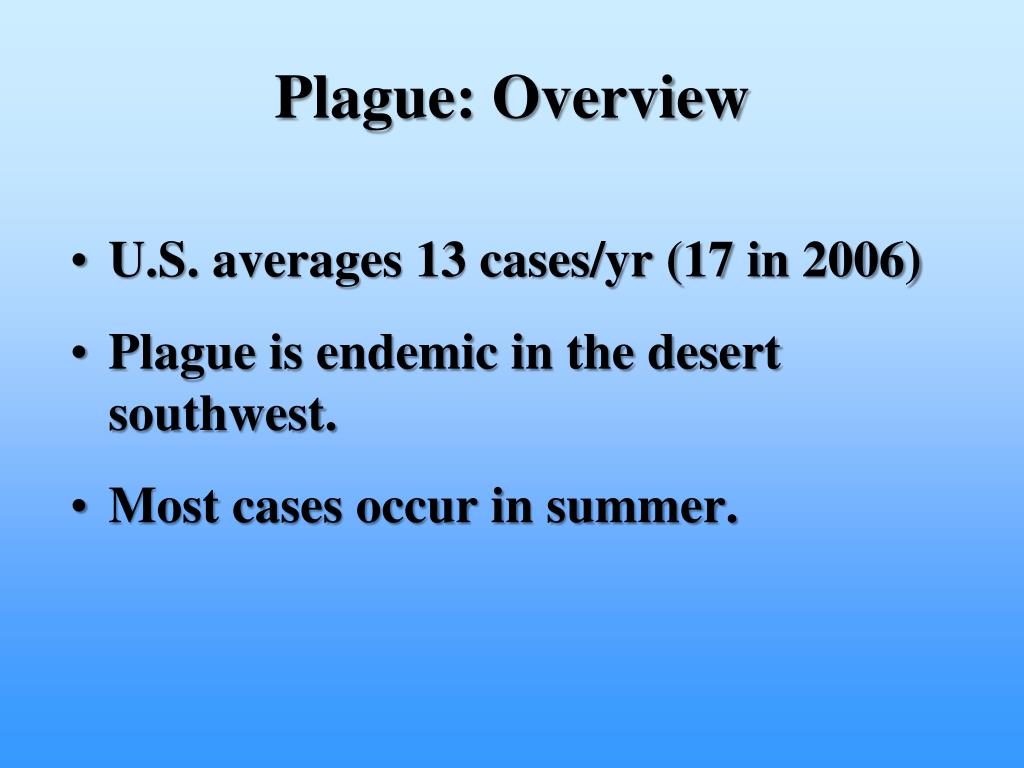 Plague: Overview

• U.S. averages 13 cases/yr (17 in 2006)

• Plague is endemic in the desert southwest.

• Most cases occur in summer.